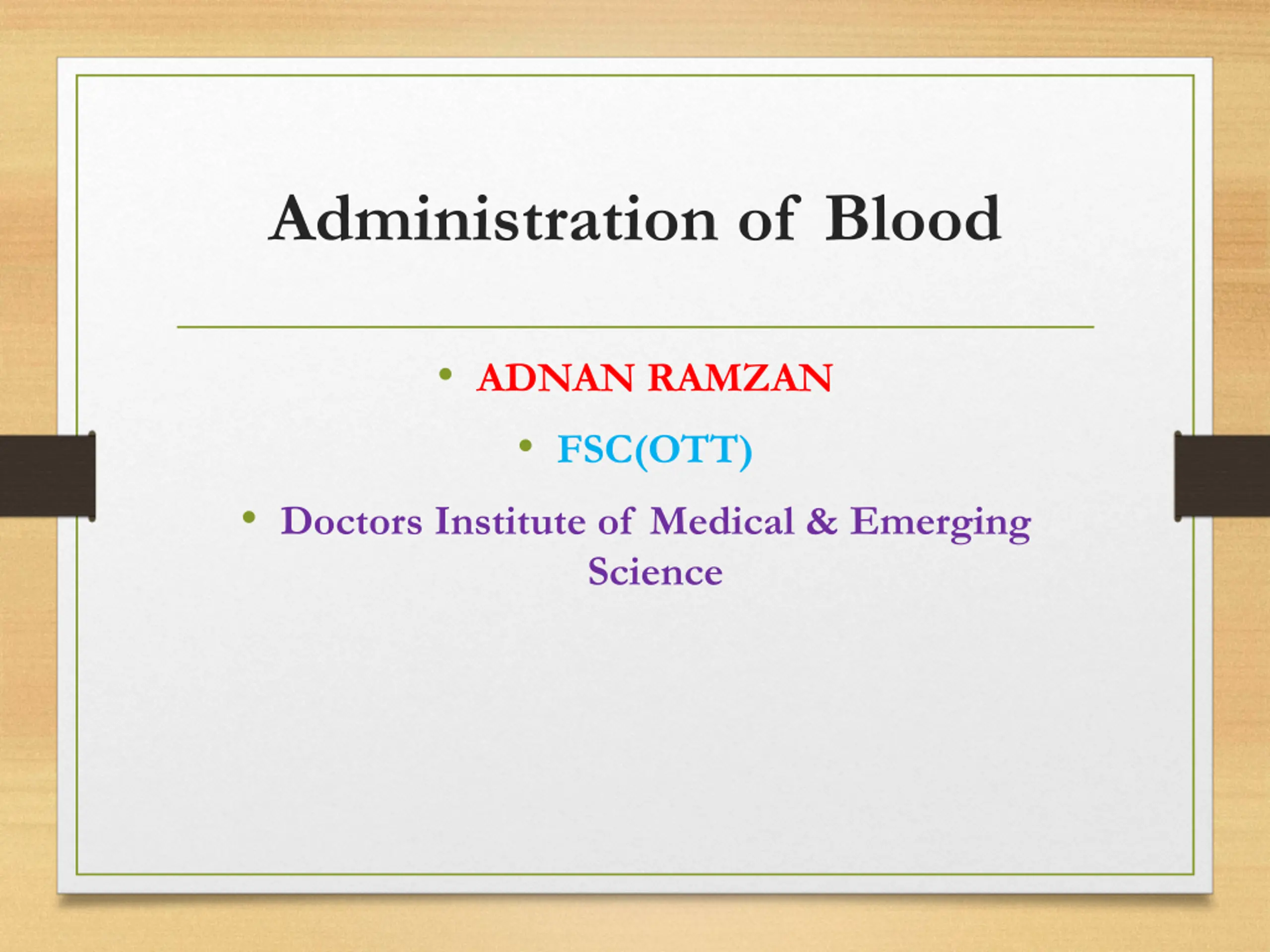 Administration of Blood

• ADNAN RAMZAN

• FSC(OTT)

• Doctors Institute of Medical & Emerging Science